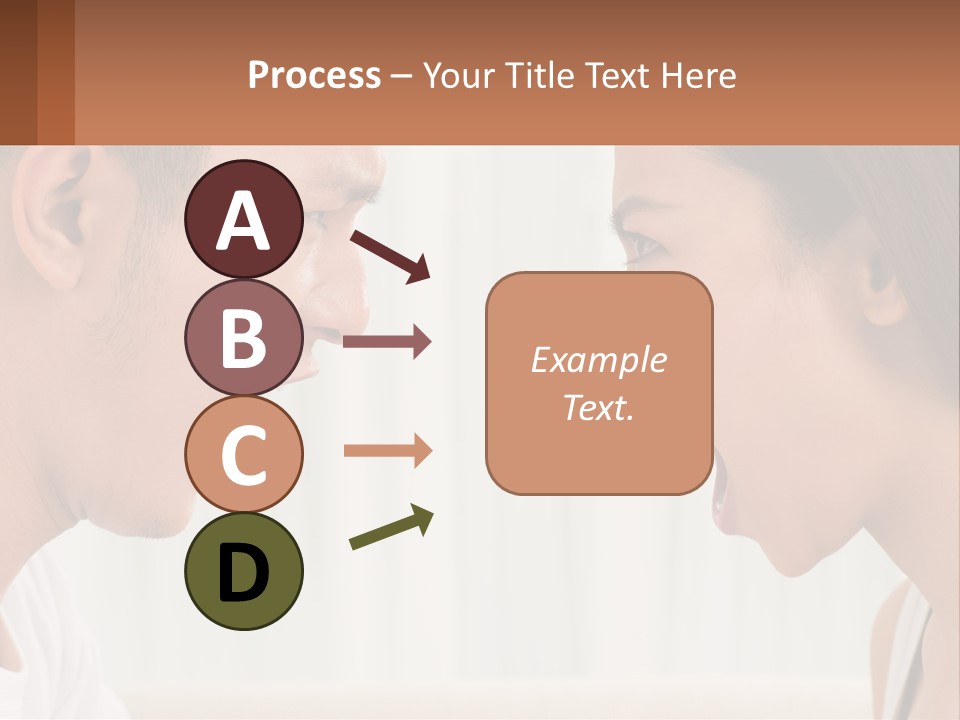 Process – Your Title Text Here

A

B

C

D

Example Text.